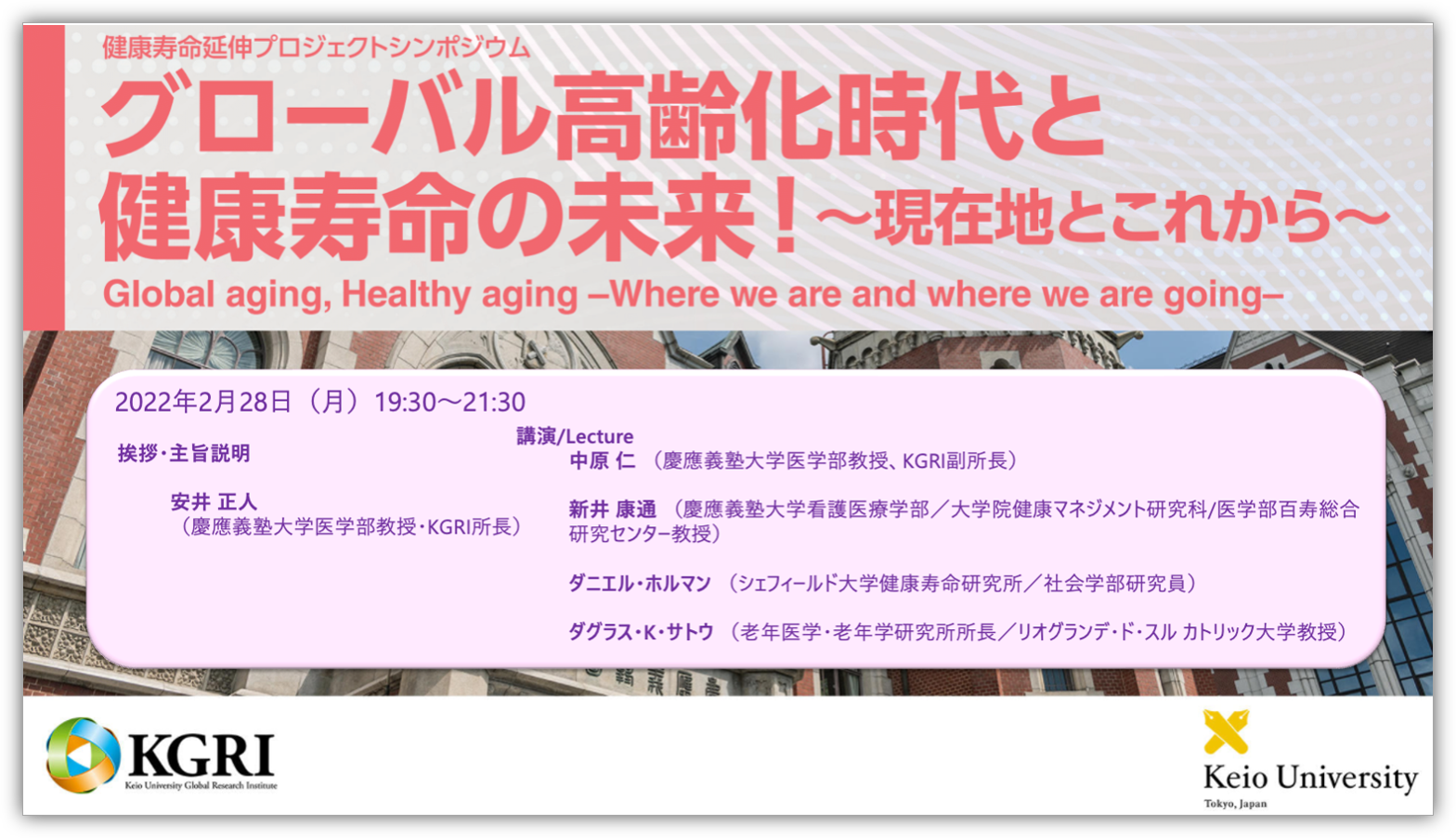 健康寿命延伸プロジェクトシンポジウム
グローバル高齢化時代と健康寿命の未来！～現在地とこれから～
Global aging, Healthy aging –Where we are and where we are going–

2022年2月28日（月）19:30～21:30

挨拶・主旨説明

安井 正人
（慶應義塾大学医学部教授・KGRI所長）

講演/Lecture
中原 仁 （慶應義塾大学医学部教授、KGRI副所長）

新井 康通 （慶應義塾大学看護医療学部／大学院健康マネジメント研究科/医学部百寿総合研究センター教授）

ダニエル・ホルマン （シェフィールド大学健康寿命研究所／社会学部研究員）

ダグラス・K・サトウ （老年医学・老年学研究所所長／リオグランデ・ド・スル カトリック大学教授）

KGRI
Keio University Global Research Institute

Keio University
Tokyo, Japan